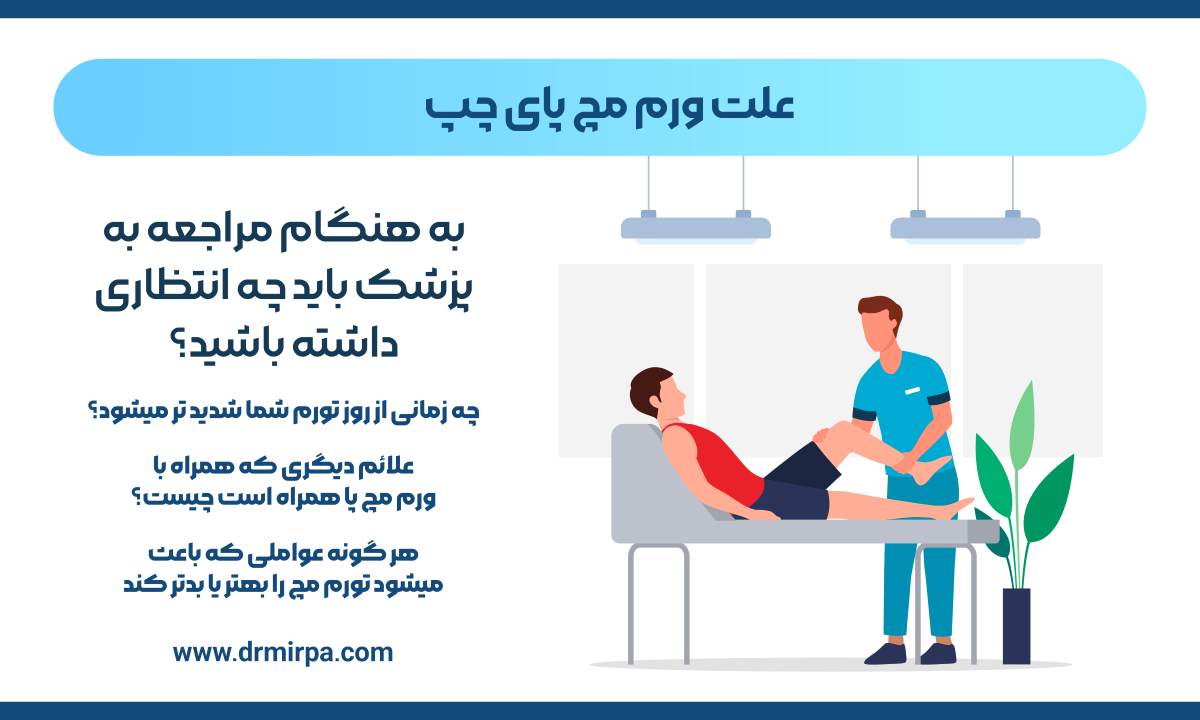 علت ورم مچ پای چپ

به هنگام مراجعه به پزشک باید چه انتظاری داشته باشید؟

چه زمانی از روز تورم شما شدید تر میشود؟

علائم دیگری که همراه با ورم مچ پا همراه است چیست؟

هر گونه عواملی که باعث میشود تورم مچ را بهتر یا بدتر کند

www.drmirpa.com